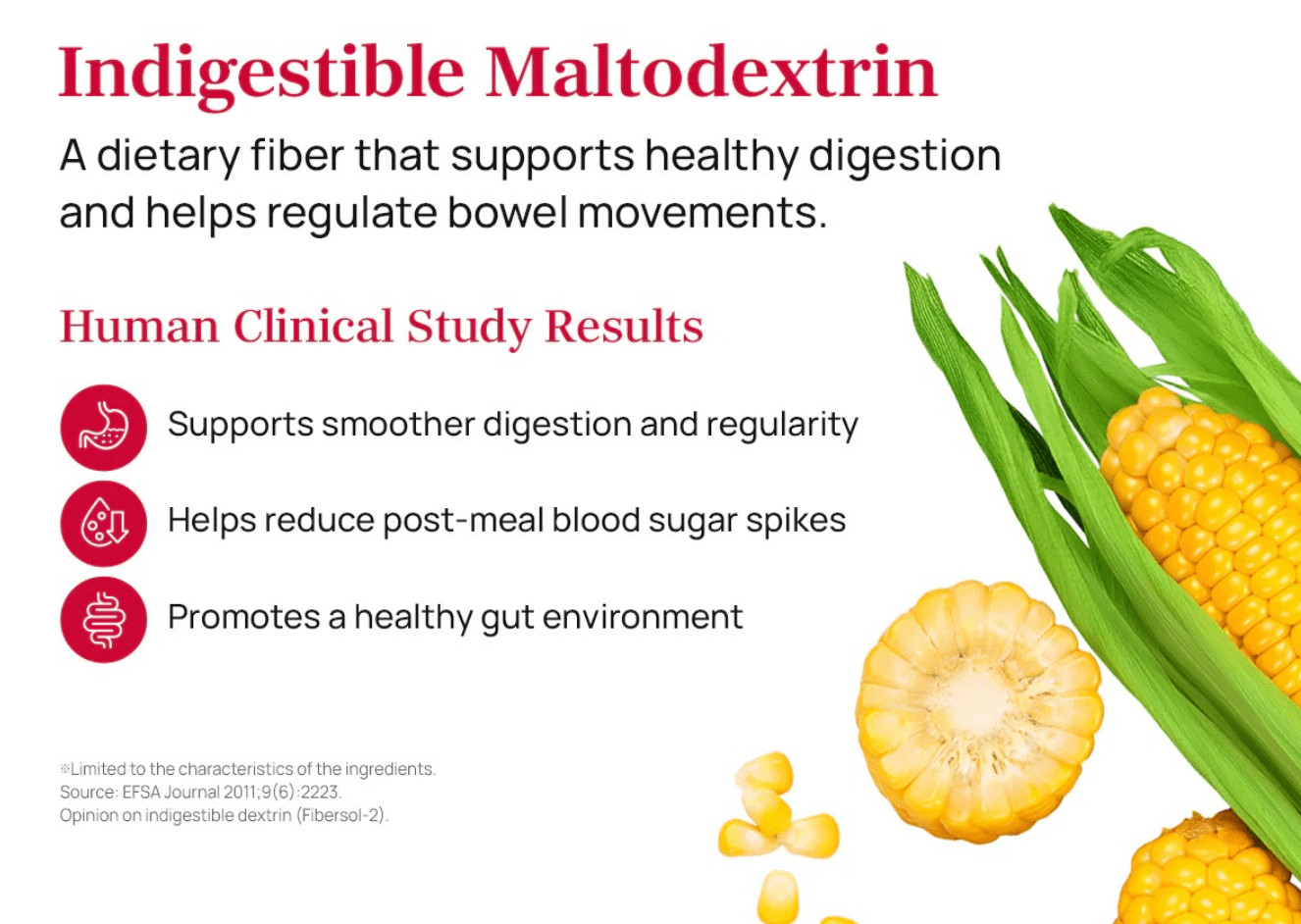 Indigestible Maltodextrin

A dietary fiber that supports healthy digestion and helps regulate bowel movements.

Human Clinical Study Results

Supports smoother digestion and regularity

Helps reduce post-meal blood sugar spikes

Promotes a healthy gut environment

※Limited to the characteristics of the ingredients.
Source: EFSA Journal 2011;9(6):2223.
Opinion on indigestible dextrin (Fibersol-2).